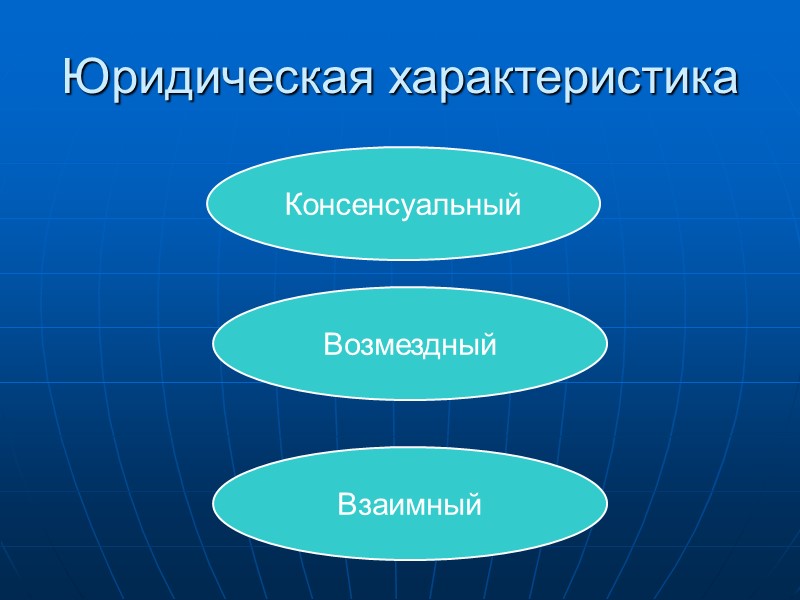 Юридическая характеристика

Консенсуальный

Возмездный

Взаимный